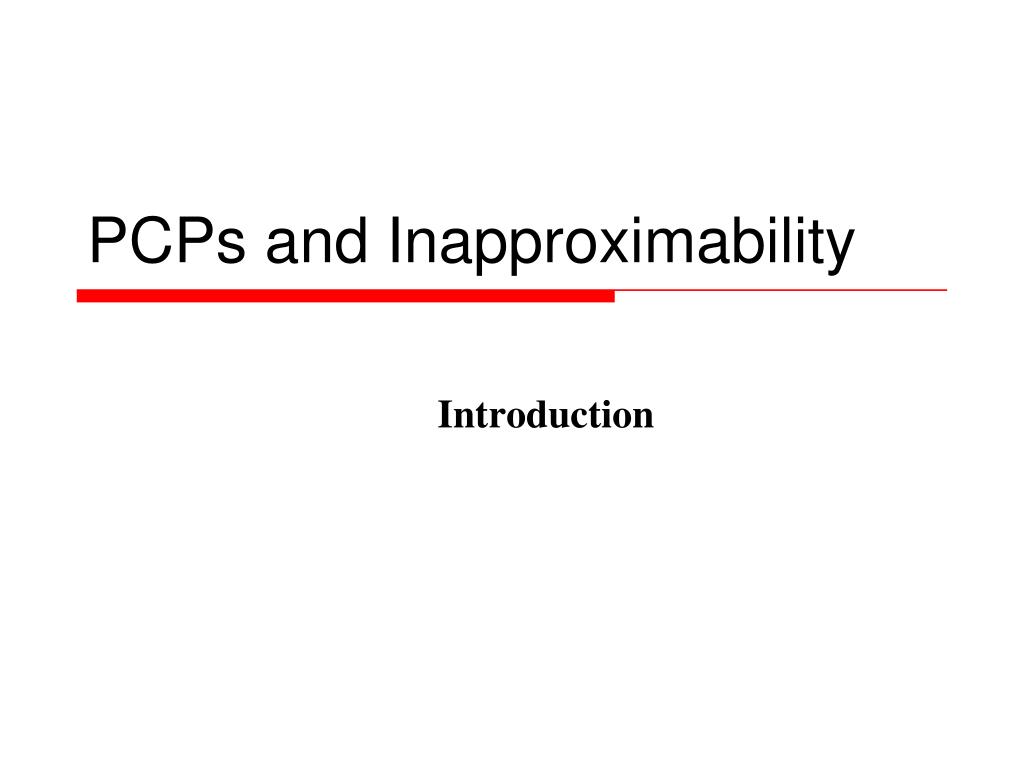 PCPs and Inapproximability

Introduction